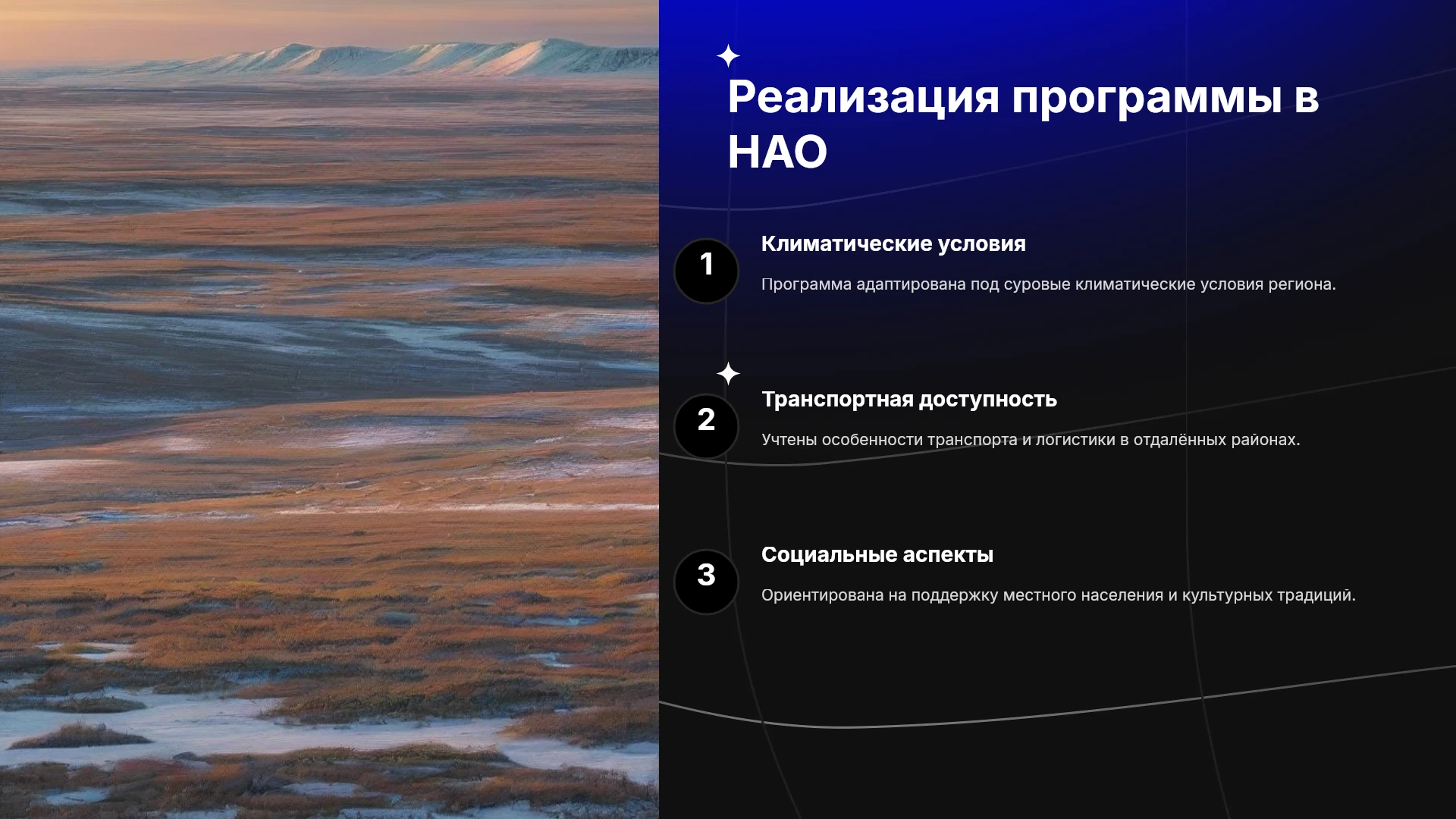 Реализация программы в НАО

1

Климатические условия

Программа адаптирована под суровые климатические условия региона.

2

Транспортная доступность

Учтены особенности транспорта и логистики в отдалённых районах.

3

Социальные аспекты

Ориентирована на поддержку местного населения и культурных традиций.